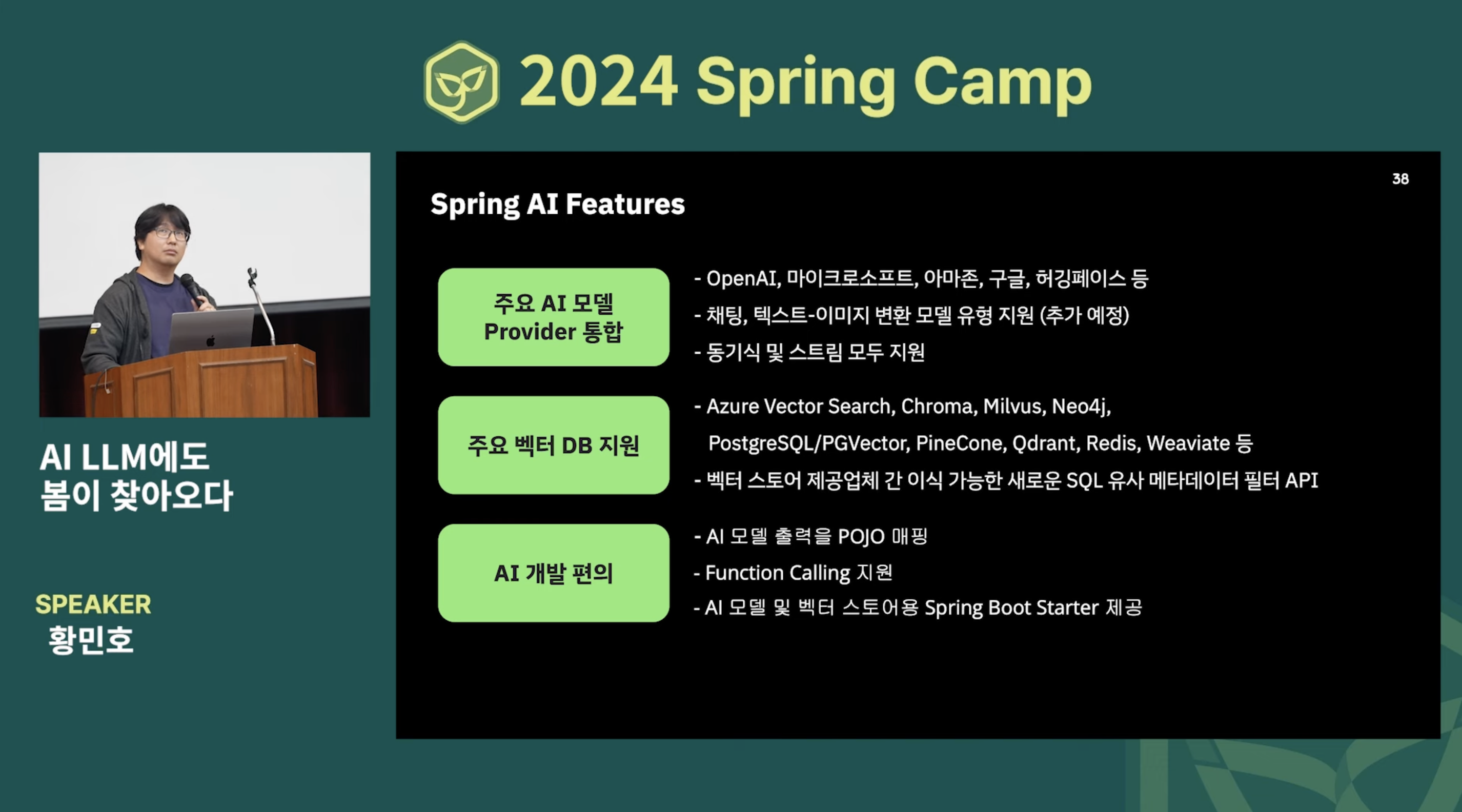 2024 Spring Camp

AI LLM에도
봄이 찾아오다

SPEAKER
황민호

38

Spring AI Features

주요 AI 모델 Provider 통합

- OpenAI, 마이크로소프트, 아마존, 구글, 허깅페이스 등
- 채팅, 텍스트-이미지 변환 모델 유형 지원 (추가 예정)
- 동기식 및 스트림 모두 지원

주요 벡터 DB 지원

- Azure Vector Search, Chroma, Milvus, Neo4j, PostgreSQL/PGVector, PineCone, Qdrant, Redis, Weaviate 등
- 벡터 스토어 제공업체 간 이식 가능한 새로운 SQL 유사 메타데이터 필터 API

AI 개발 편의

- AI 모델 출력을 POJO 매핑
- Function Calling 지원
- AI 모델 및 벡터 스토어용 Spring Boot Starter 제공